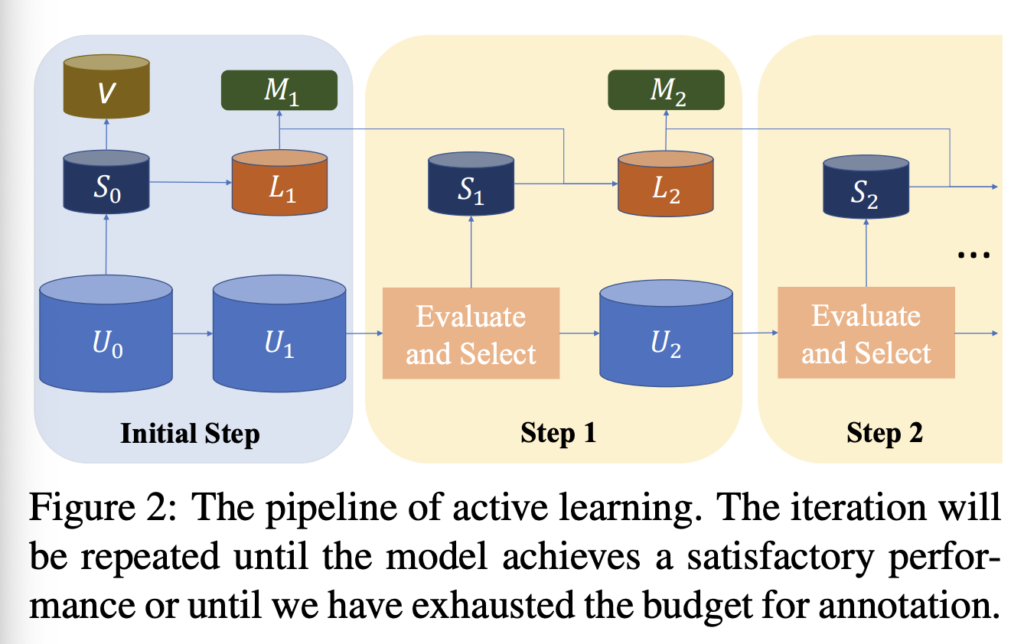 $V$

$M_1$

$S_0$

$L_1$

$U_0$

$U_1$

Initial Step

$M_2$

$S_1$

$L_2$

Evaluate and Select

$U_2$

Step 1

$S_2$

...

Evaluate and Select

Step 2

Figure 2: The pipeline of active learning. The iteration will be repeated until the model achieves a satisfactory performance or until we have exhausted the budget for annotation.